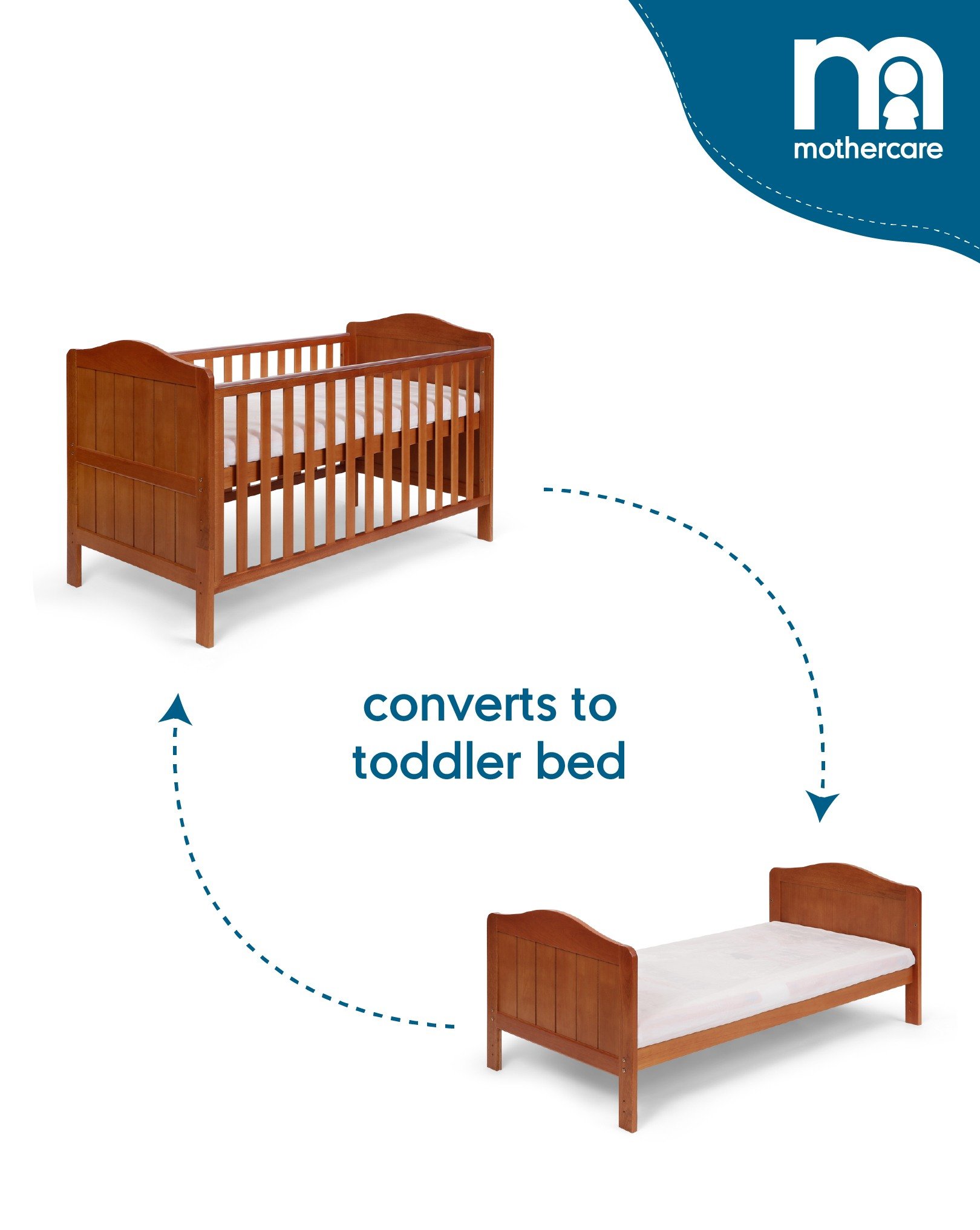 mothercare

converts to toddler bed